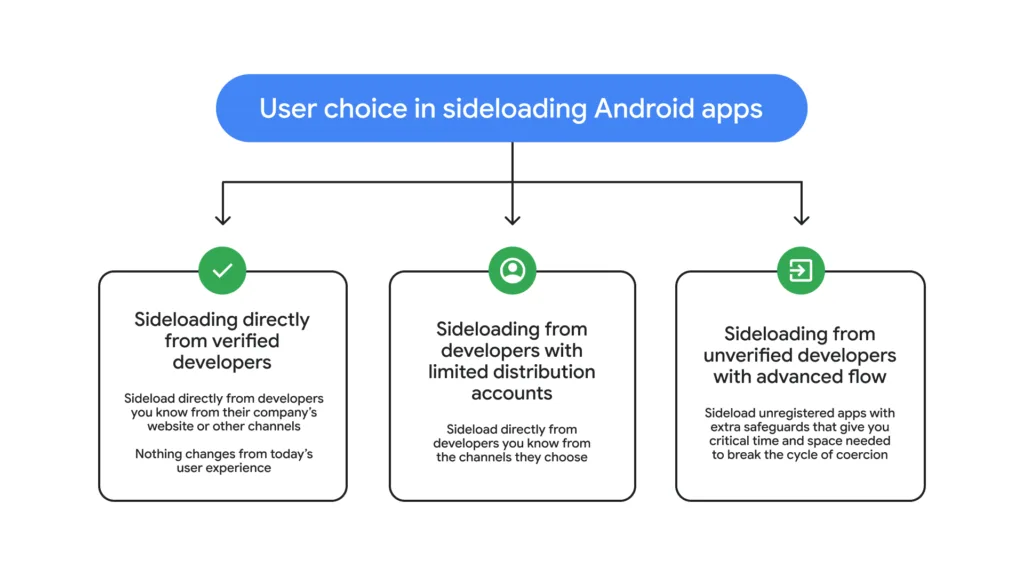 User choice in sideloading Android apps

Sideloading directly from verified developers

Sideload directly from developers you know from their company's website or other channels

Nothing changes from today's user experience

Sideloading from developers with limited distribution accounts

Sideload directly from developers you know from the channels they choose

Sideloading from unverified developers with advanced flow

Sideload unregistered apps with extra safeguards that give you critical time and space needed to break the cycle of coercion